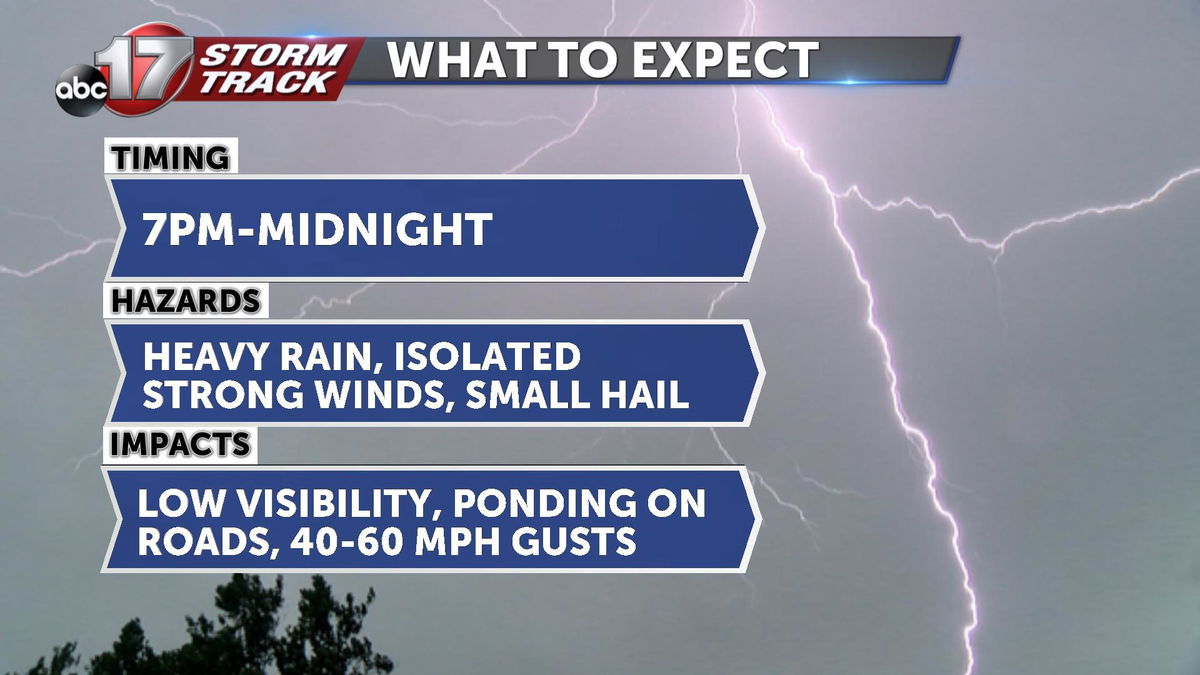 abc 17 STORM TRACK

WHAT TO EXPECT

TIMING

7PM-MIDNIGHT

HAZARDS

HEAVY RAIN, ISOLATED STRONG WINDS, SMALL HAIL

IMPACTS

LOW VISIBILITY, PONDING ON ROADS, 40-60 MPH GUSTS